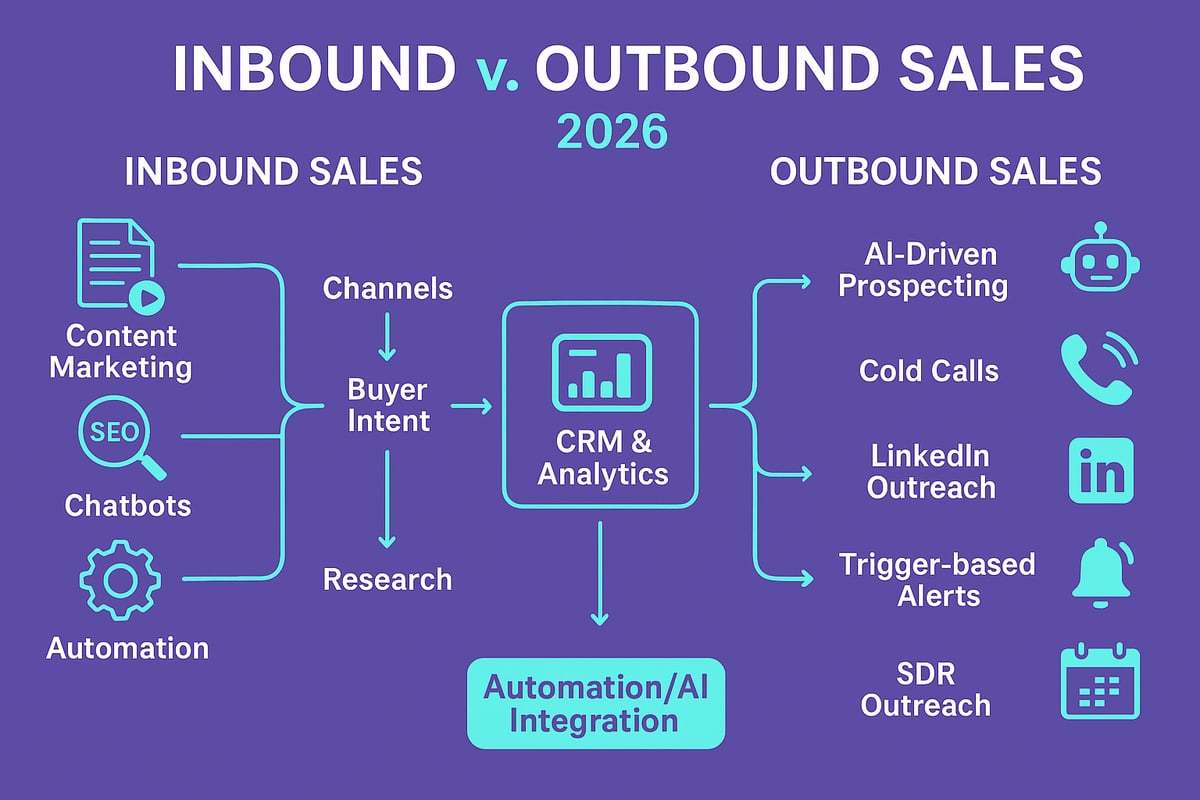 INBOUND v. OUTBOUND SALES
2026

INBOUND SALES

Content Marketing

SEO

Chatbots

Automation

Channels

Buyer Intent

Research

CRM & Analytics

Automation/AI Integration

OUTBOUND SALES

AI-Driven Prospecting

Cold Calls

LinkedIn Outreach

in

Trigger-based Alerts

SDR Outreach